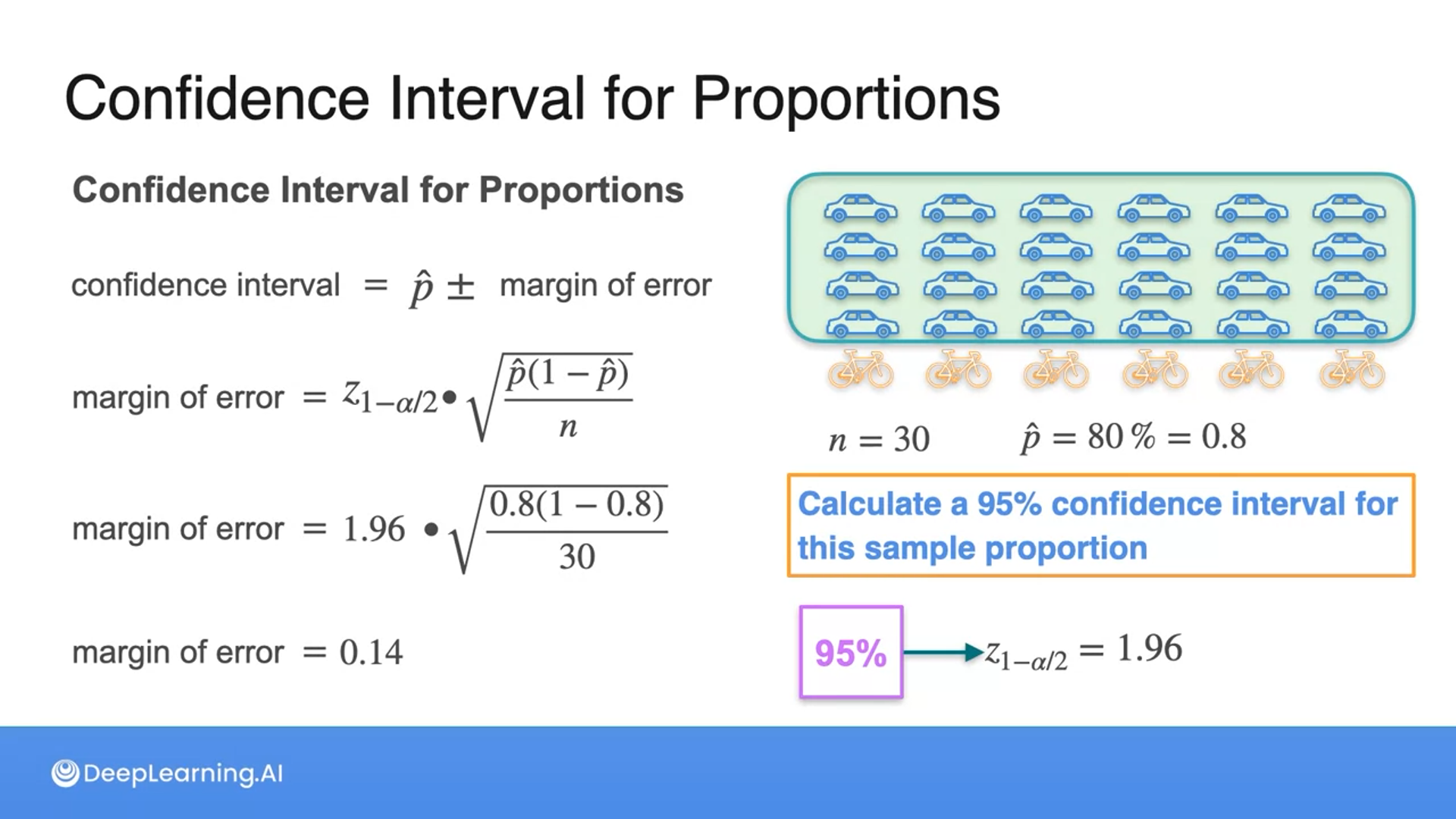 Confidence Interval for Proportions

Confidence Interval for Proportions

confidence interval $= \hat{p} \pm$ margin of error

margin of error $= z_{1-\alpha/2} \bullet \sqrt{\frac{\hat{p}(1-\hat{p})}{n}}$

margin of error $= 1.96 \bullet \sqrt{\frac{0.8(1-0.8)}{30}}$

margin of error $= 0.14$

$n = 30$ $\hat{p} = 80\% = 0.8$

Calculate a 95% confidence interval for this sample proportion

95% $z_{1-\alpha/2} = 1.96$

DeepLearning.AI